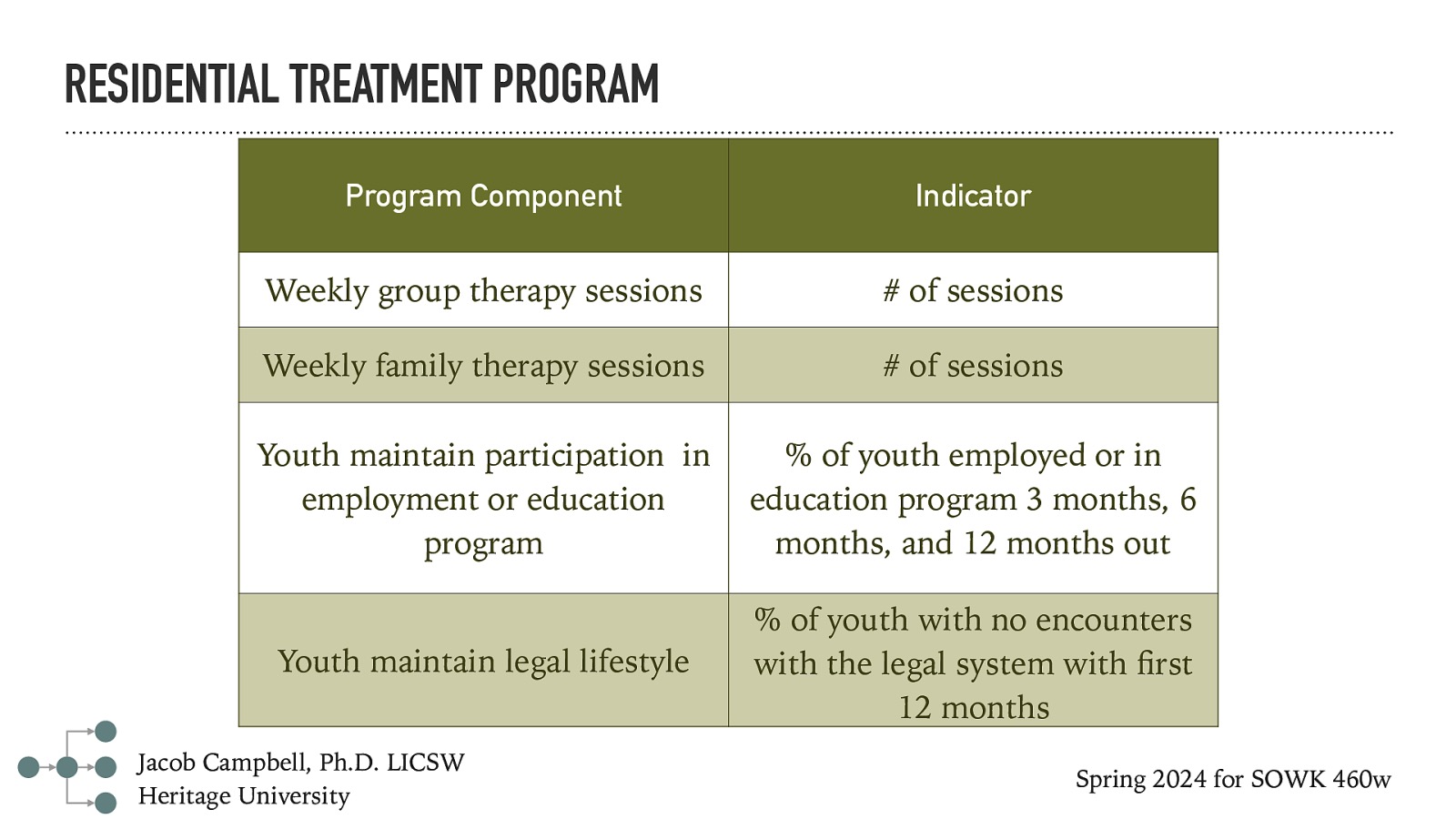 RESIDENTIAL TREATMENT PROGRAM

| Program Component | Indicator |
|---|---|
| Weekly group therapy sessions | # of sessions |
| Weekly family therapy sessions | # of sessions |
| Youth maintain participation in employment or education program | % of youth employed or in education program 3 months, 6 months, and 12 months out |
| Youth maintain legal lifestyle | % of youth with no encounters with the legal system with first 12 months |

Jacob Campbell, Ph.D. LICSW
Heritage University

Spring 2024 for SOWK 460w